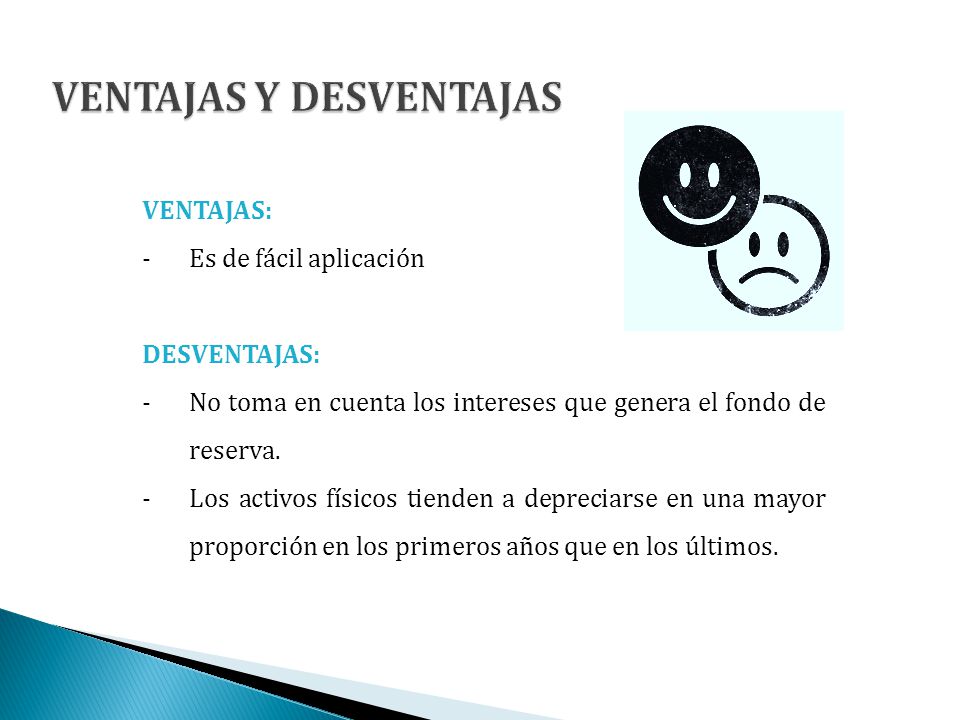 VENTAJAS Y DESVENTAJAS

VENTAJAS:

- Es de fácil aplicación

DESVENTAJAS:

- No toma en cuenta los intereses que genera el fondo de reserva.

- Los activos físicos tienden a depreciarse en una mayor proporción en los primeros años que en los últimos.